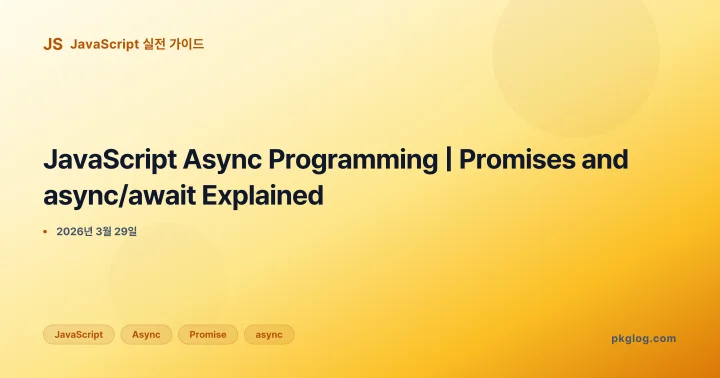 JS JavaScript 실전 가이드

JavaScript Async Programming | Promises and async/await Explained

• 2026년 3월 29일

JavaScript Async Promise async

pkglog.com